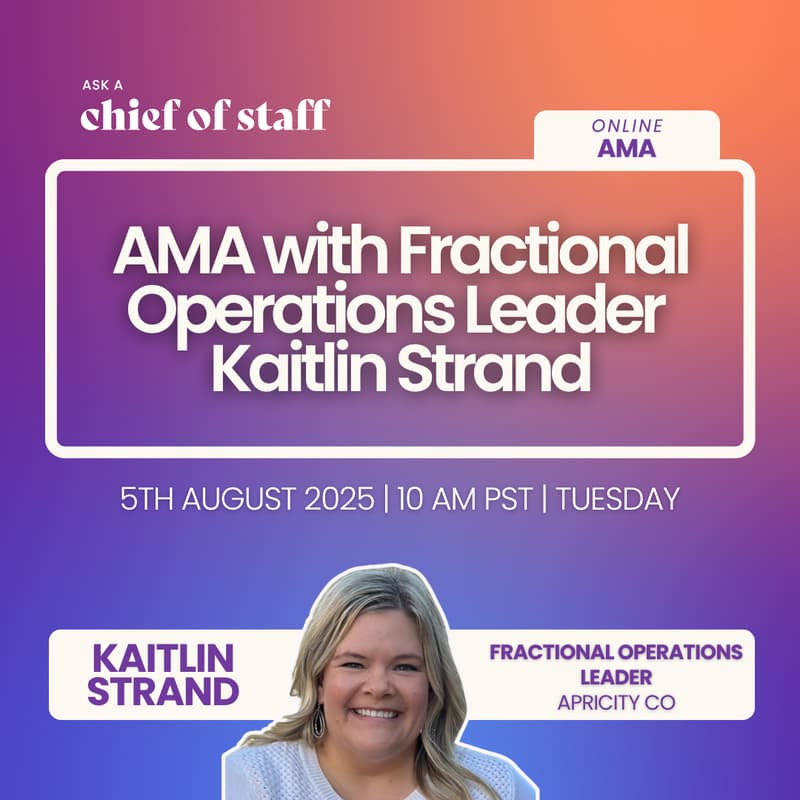 ASK A
chief of staff

ONLINE
AMA

AMA with Fractional Operations Leader Kaitlin Strand

5TH AUGUST 2025 | 10 AM PST | TUESDAY

KAITLIN STRAND

FRACTIONAL OPERATIONS LEADER
APRICITY CO